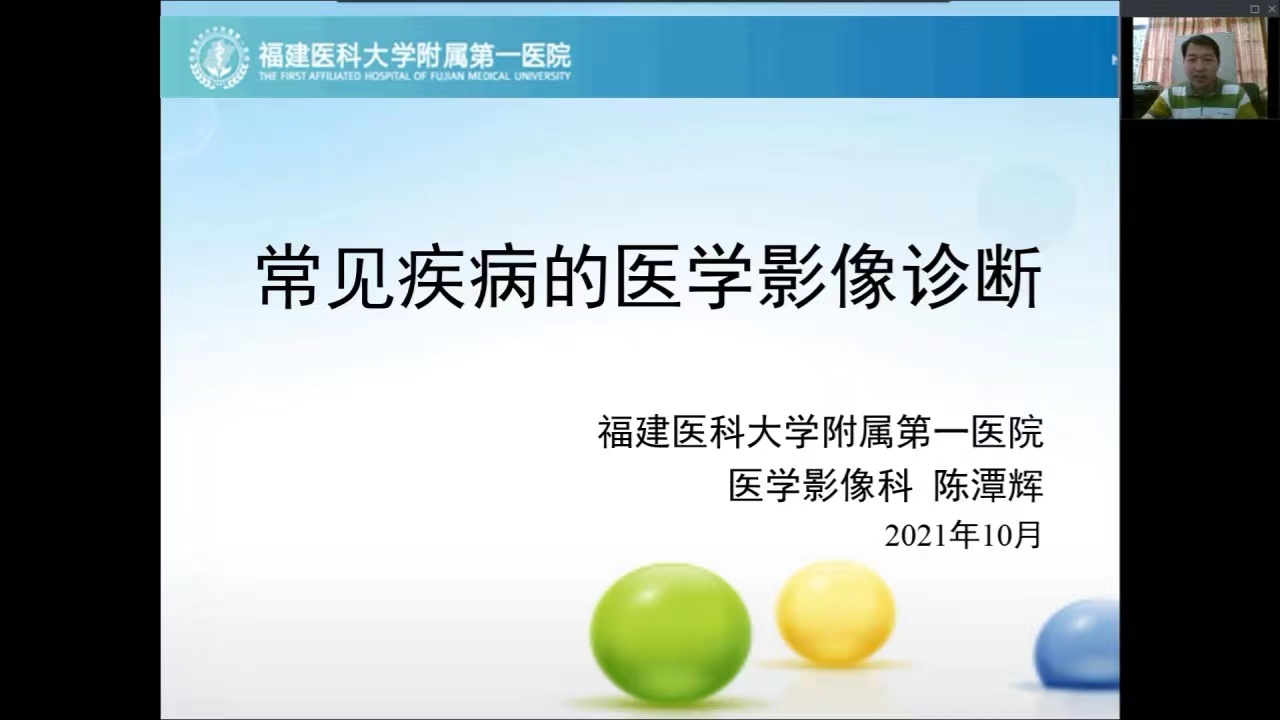 福建医科大学附属第一医院
THE FIRST AFFILIATED HOSPITAL OF FUJIAN MEDICAL UNIVERSITY

常见疾病的医学影像诊断

福建医科大学附属第一医院
医学影像科 陈潭辉
2021年10月